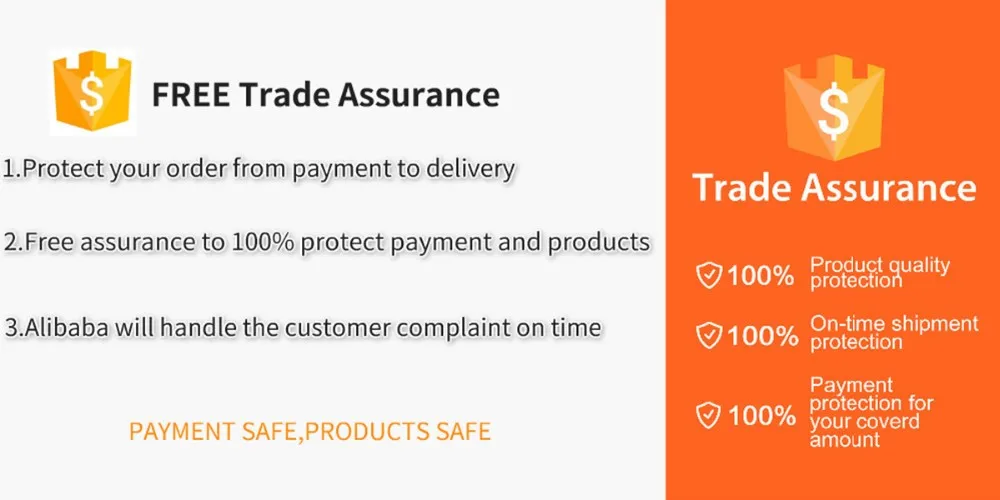 $ FREE Trade Assurance

1.Protect your order from payment to delivery

2.Free assurance to 100% protect payment and products

3.Alibaba will handle the customer complaint on time

PAYMENT SAFE,PRODUCTS SAFE

$

Trade Assurance

100% Product quality protection

100% On-time shipment protection

100% Payment protection for your coverd amount